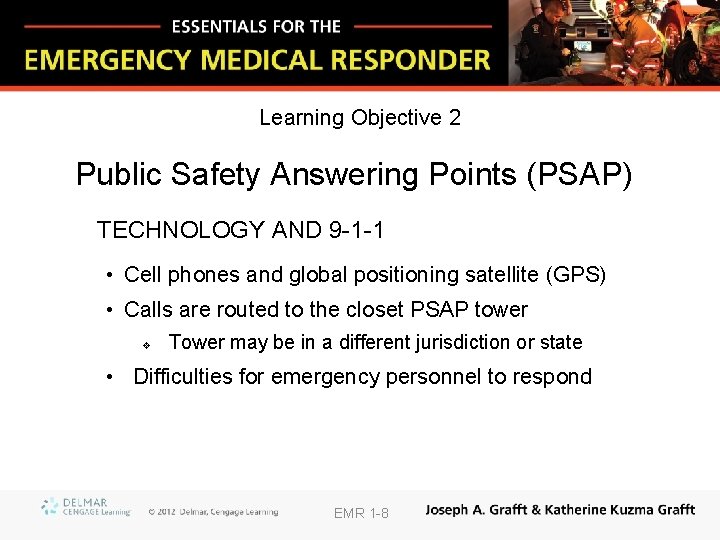 ESSENTIALS FOR THE
EMERGENCY MEDICAL RESPONDER

Learning Objective 2

Public Safety Answering Points (PSAP)

TECHNOLOGY AND 9-1-1

• Cell phones and global positioning satellite (GPS)
• Calls are routed to the closet PSAP tower
  ❖ Tower may be in a different jurisdiction or state
• Difficulties for emergency personnel to respond

DELMAR CENGAGE Learning © 2012 Delmar, Cengage Learning EMR 1-8 Joseph A. Grafft & Katherine Kuzma Grafft